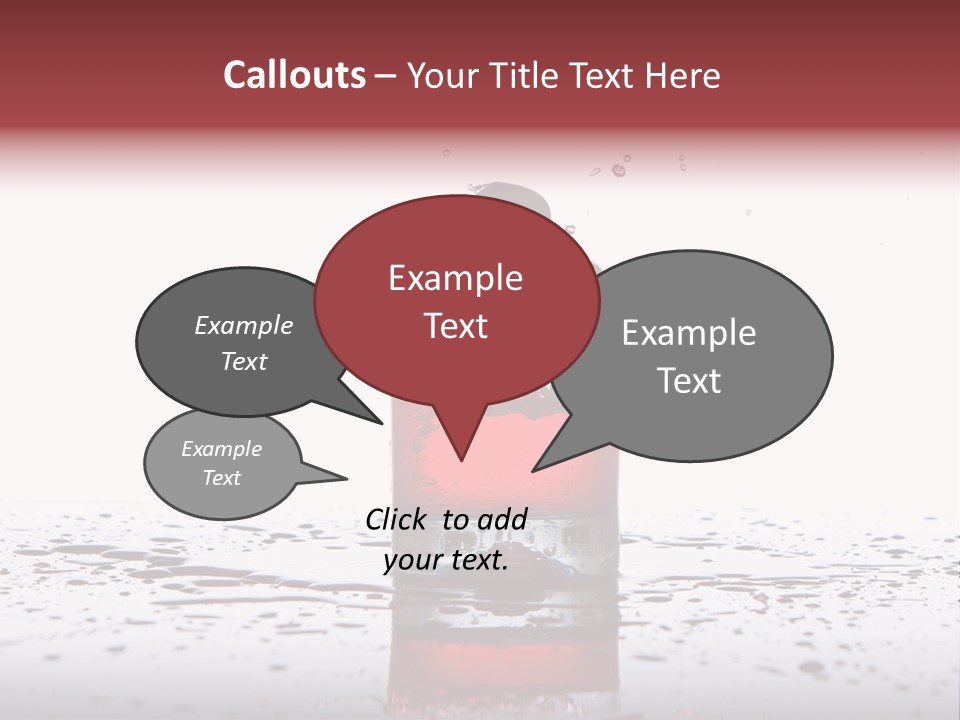 Callouts – Your Title Text Here

Example Text

Example Text

Example Text

Example Text

Click to add your text.